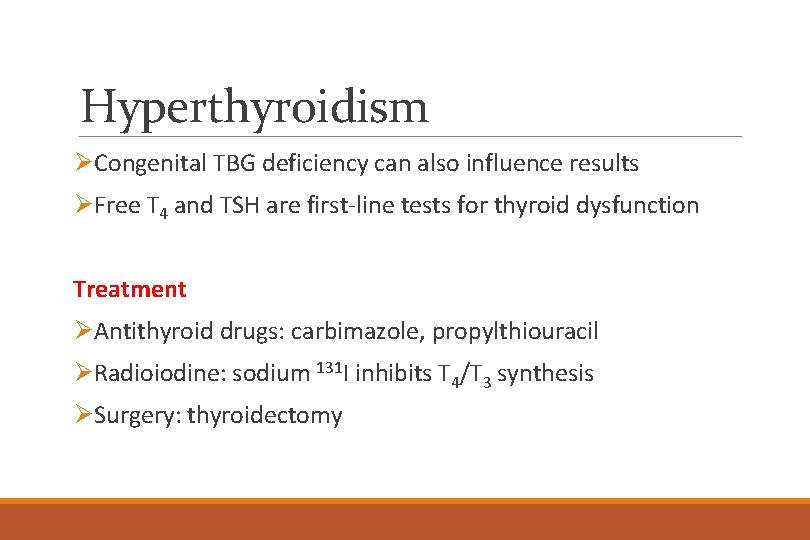 Hyperthyroidism

➢Congenital TBG deficiency can also influence results

➢Free $T_4$ and TSH are first-line tests for thyroid dysfunction

Treatment

➢Antithyroid drugs: carbimazole, propylthiouracil

➢Radioiodine: sodium $^{131}I$ inhibits $T_4/T_3$ synthesis

➢Surgery: thyroidectomy